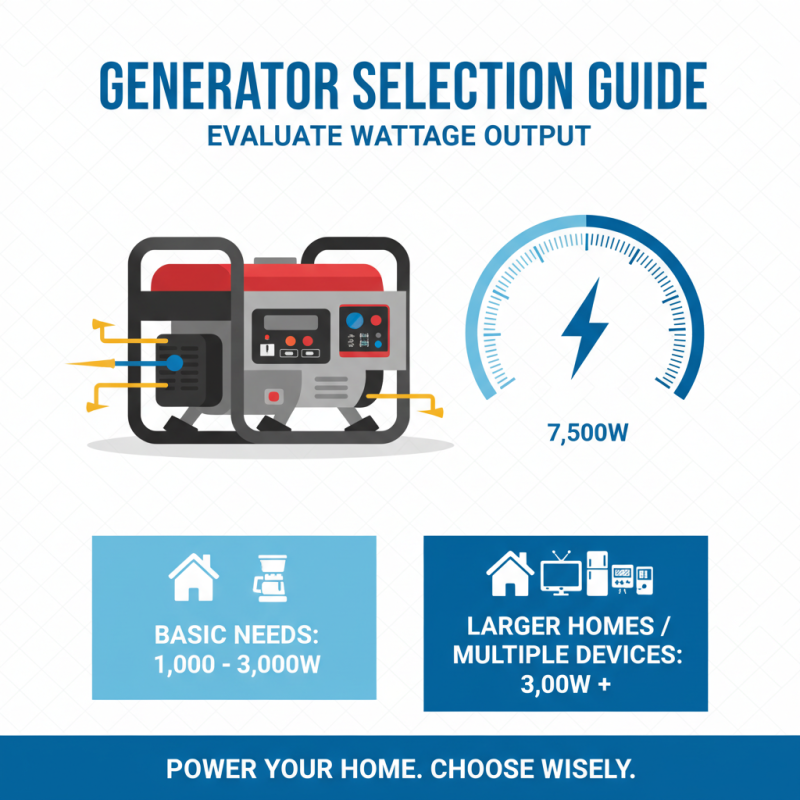 GENERATOR SELECTION GUIDE
EVALUATE WATTAGE OUTPUT

7,500W

BASIC NEEDS:
1,000 - 3,000W

LARGER HOMES / MULTIPLE DEVICES:
3,00W +

POWER YOUR HOME. CHOOSE WISELY.